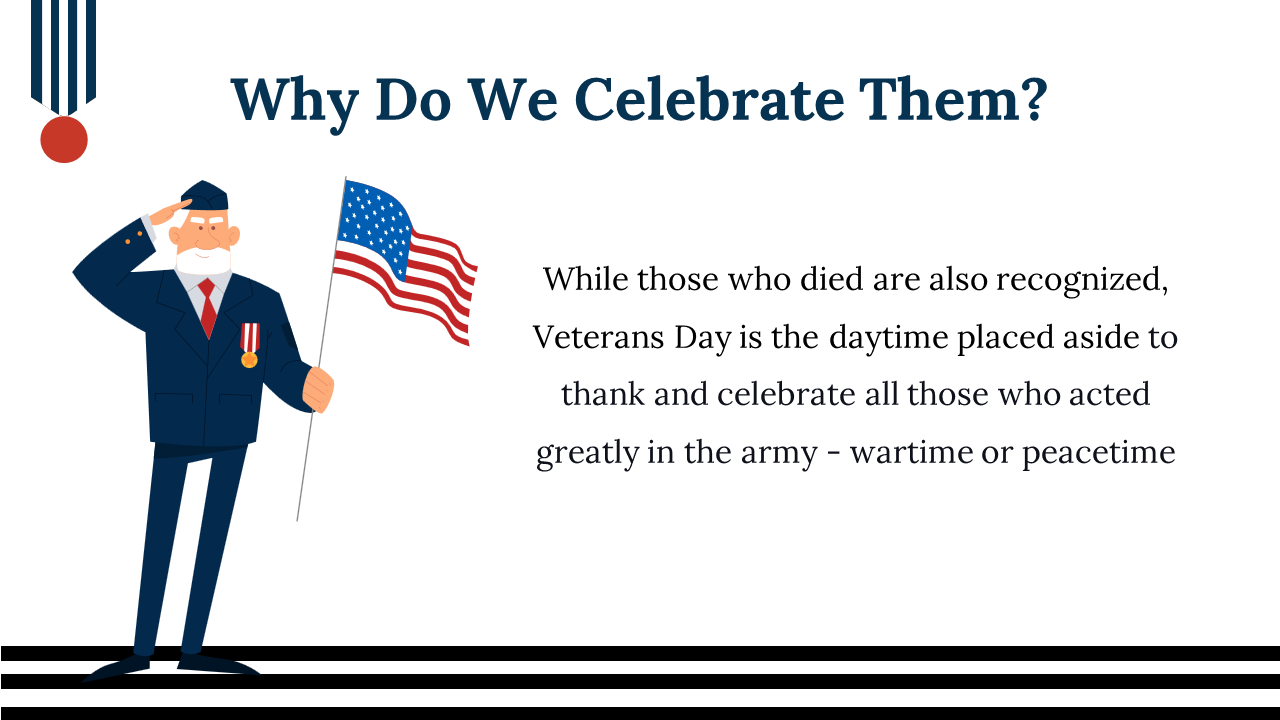 Why Do We Celebrate Them?

While those who died are also recognized, Veterans Day is the daytime placed aside to thank and celebrate all those who acted greatly in the army - wartime or peacetime